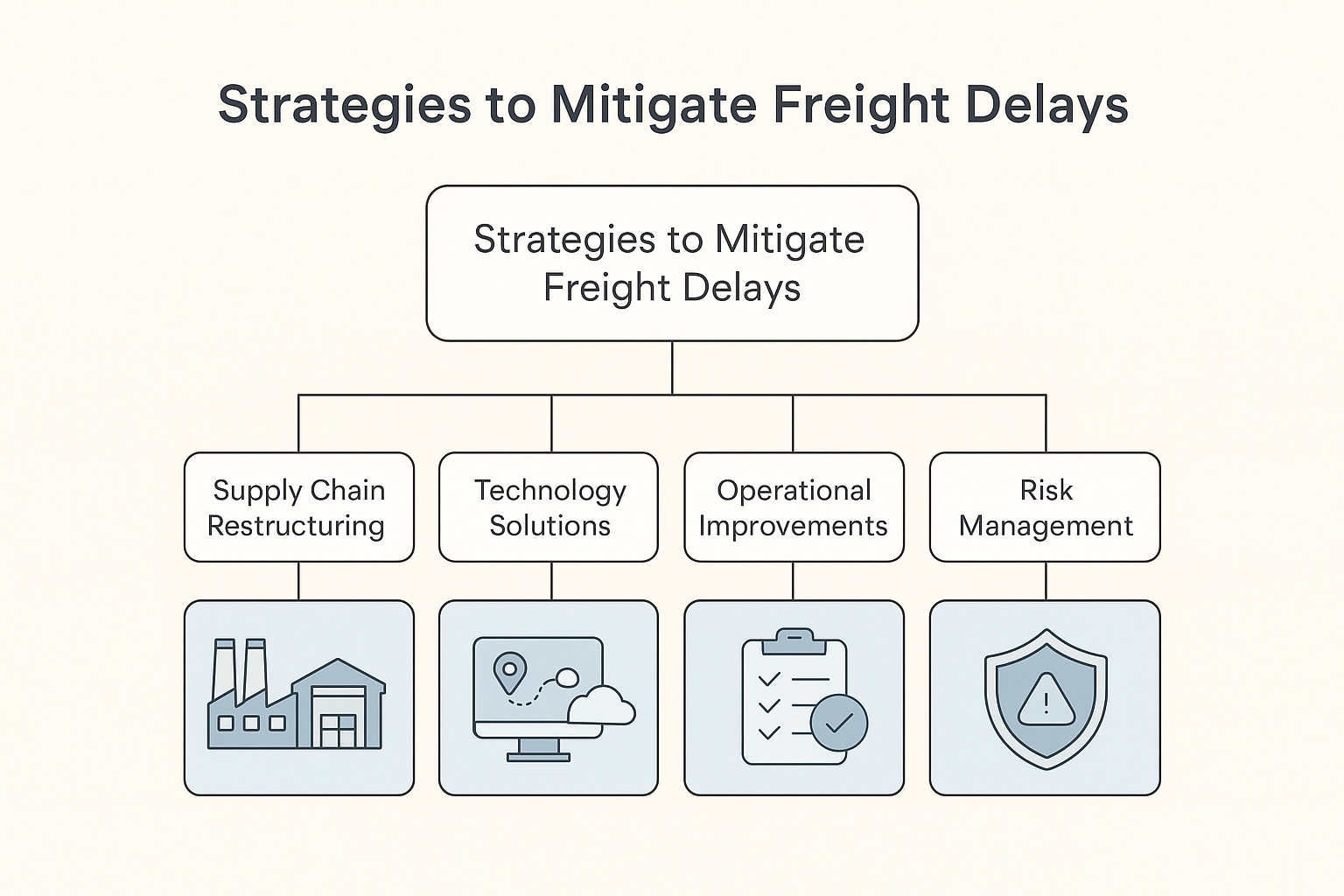 Strategies to Mitigate Freight Delays

Strategies to Mitigate Freight Delays

Supply Chain Restructuring

Technology Solutions

Operational Improvements

Risk Management